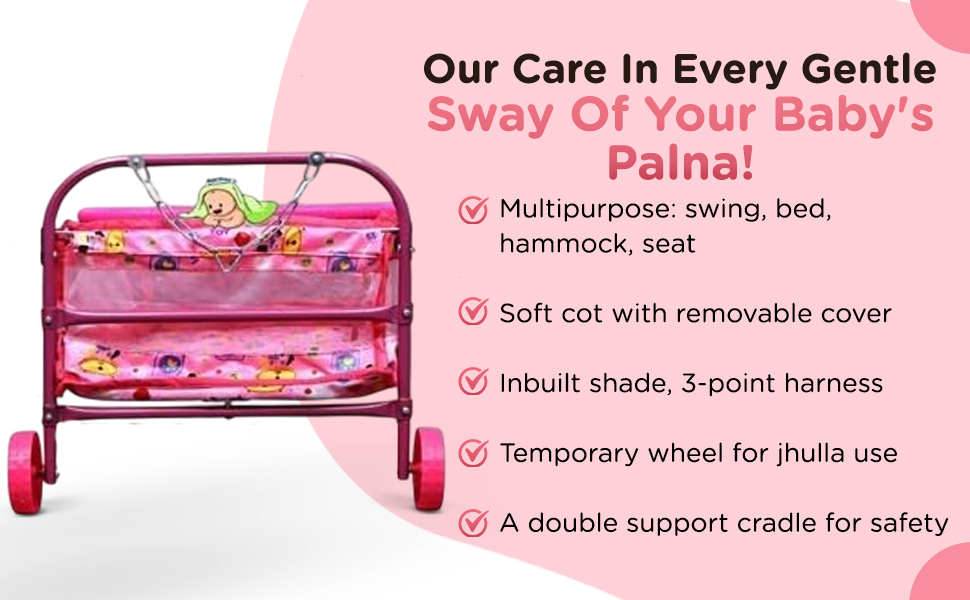 Our Care In Every Gentle Sway Of Your Baby's Palna!

Multipurpose: swing, bed, hammock, seat

Soft cot with removable cover

Inbuilt shade, 3-point harness

Temporary wheel for jhulla use

A double support cradle for safety